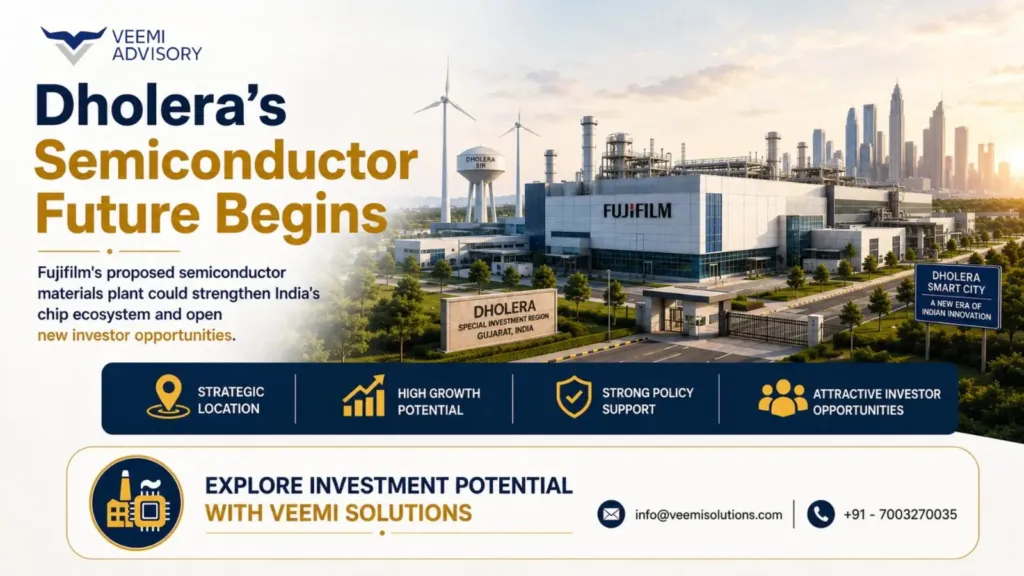 VEEMI ADVISORY

Dholera's Semiconductor Future Begins

Fujifilm's proposed semiconductor materials plant could strengthen India's chip ecosystem and open new investor opportunities.

DHOLERA SIR

FUJIFILM

DHOLERA SPECIAL INVESTMENT REGION GUJARAT, INDIA

DHOLERA SMART CITY A NEW ERA OF INDIAN INNOVATION

STRATEGIC LOCATION

HIGH GROWTH POTENTIAL

STRONG POLICY SUPPORT

ATTRACTIVE INVESTOR OPPORTUNITIES

EXPLORE INVESTMENT POTENTIAL WITH VEEMI SOLUTIONS

info@veemisolutions.com

+91 - 7003270035